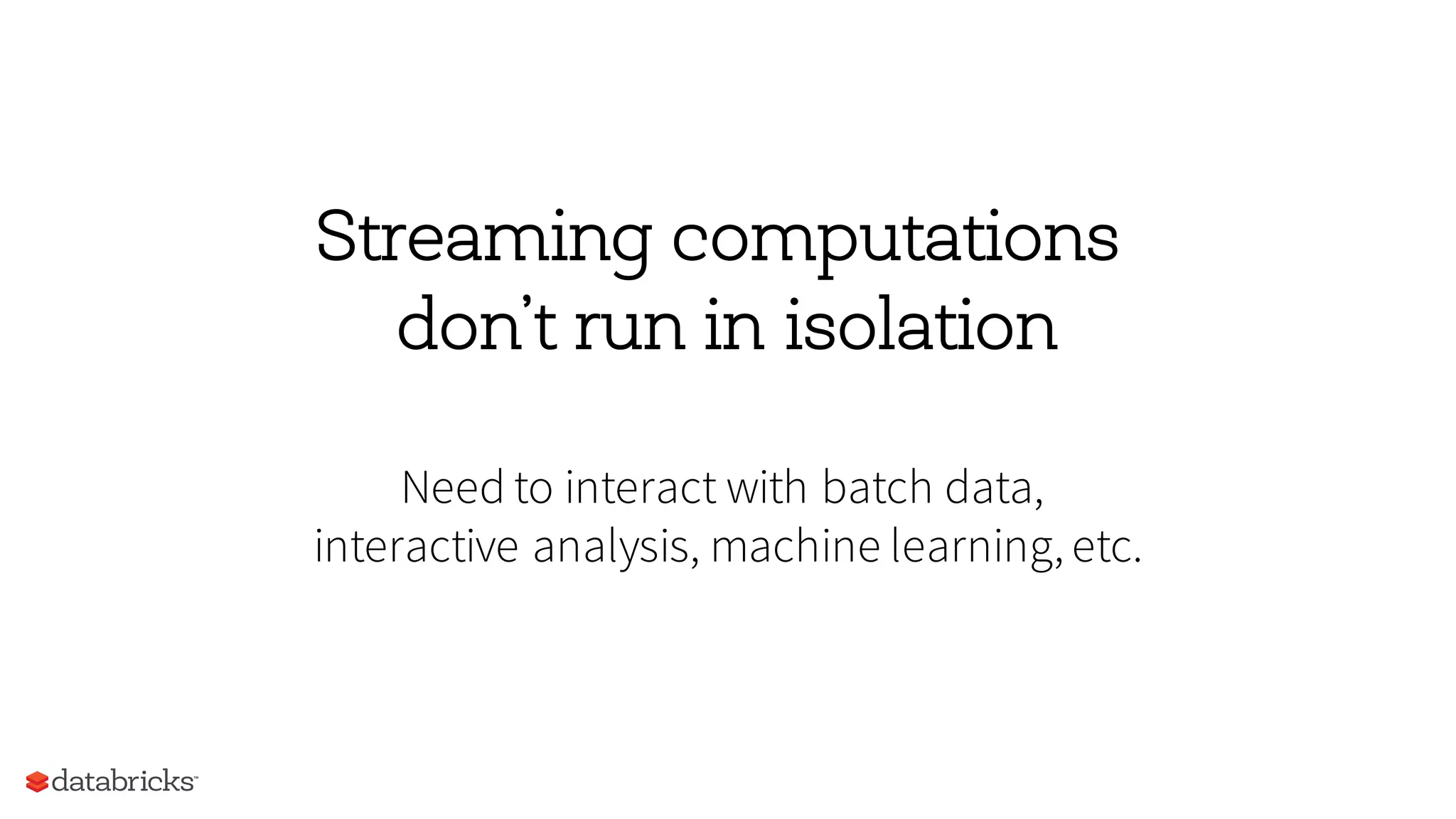 Streaming computations don't run in isolation

Need to interact with batch data, interactive analysis, machine learning, etc.

databricks